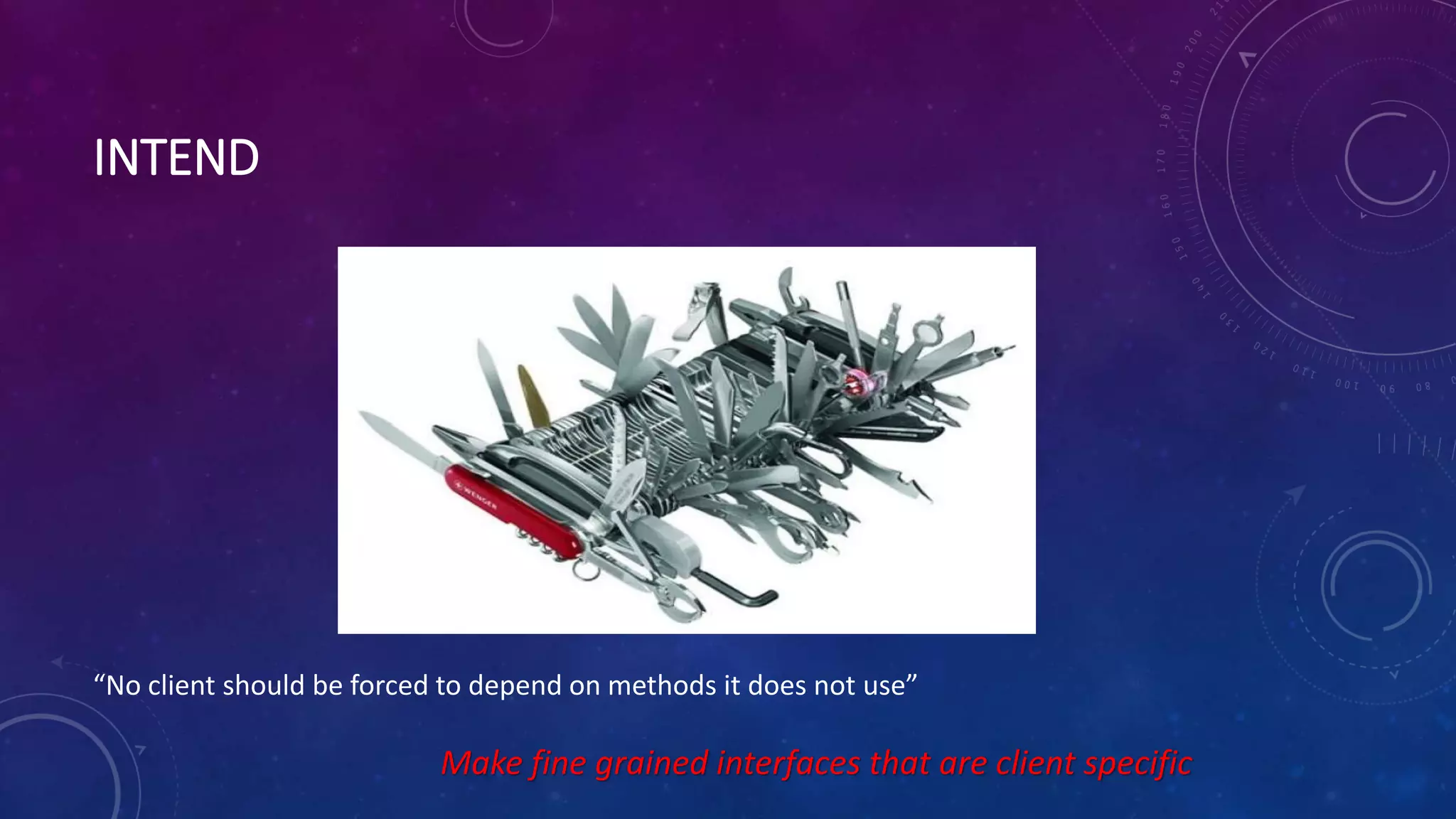 INTEND

WENGER

“No client should be forced to depend on methods it does not use”

Make fine grained interfaces that are client specific